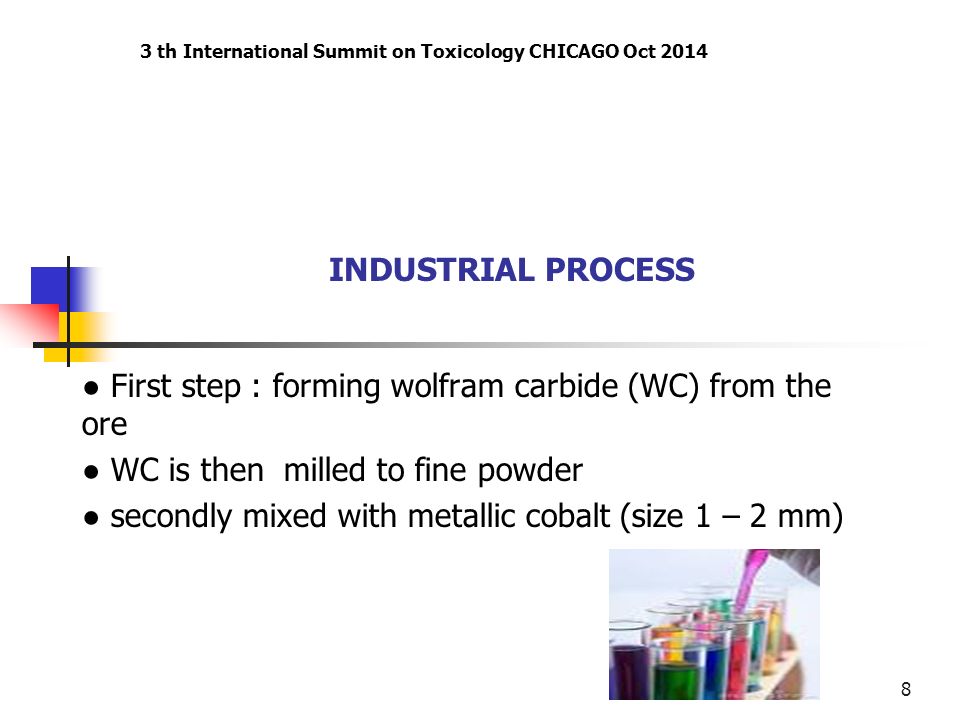 3 th International Summit on Toxicology CHICAGO Oct 2014

INDUSTRIAL PROCESS

● First step : forming wolfram carbide (WC) from the ore

● WC is then  milled to fine powder

● secondly mixed with metallic cobalt (size 1 – 2 mm)

8